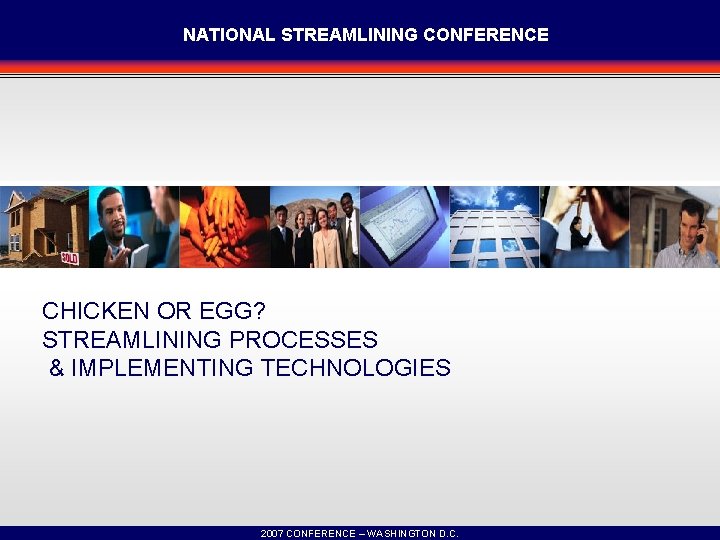 NATIONAL STREAMLINING CONFERENCE

SOLD

CHICKEN OR EGG?
STREAMLINING PROCESSES
& IMPLEMENTING TECHNOLOGIES

2007 CONFERENCE – WASHINGTON D.C.